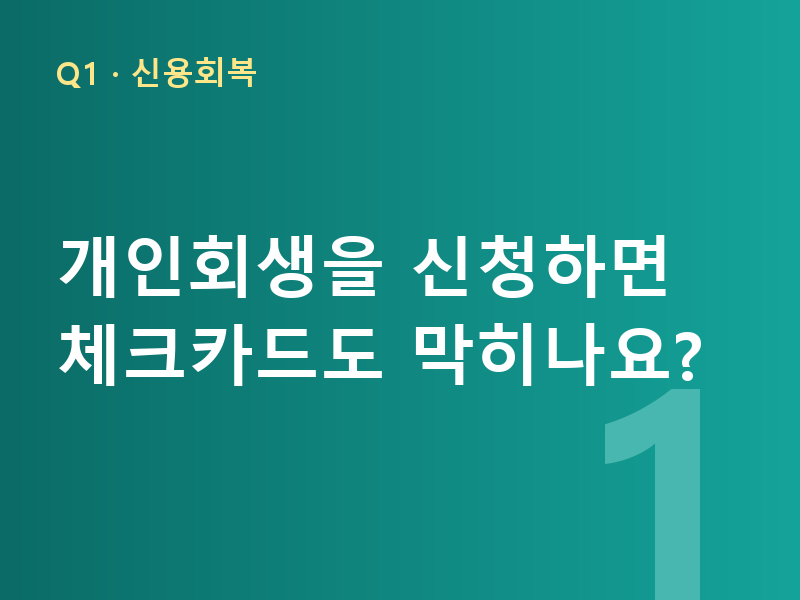 Q1 · 신용회복

개인회생을 신청하면
체크카드도 막히나요?

1